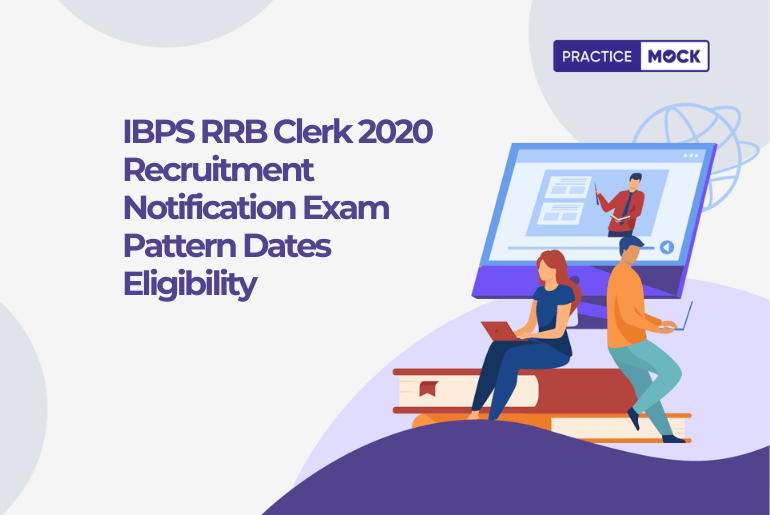 PRACTICE MOCK

IBPS RRB Clerk 2020 Recruitment Notification Exam Pattern Dates Eligibility